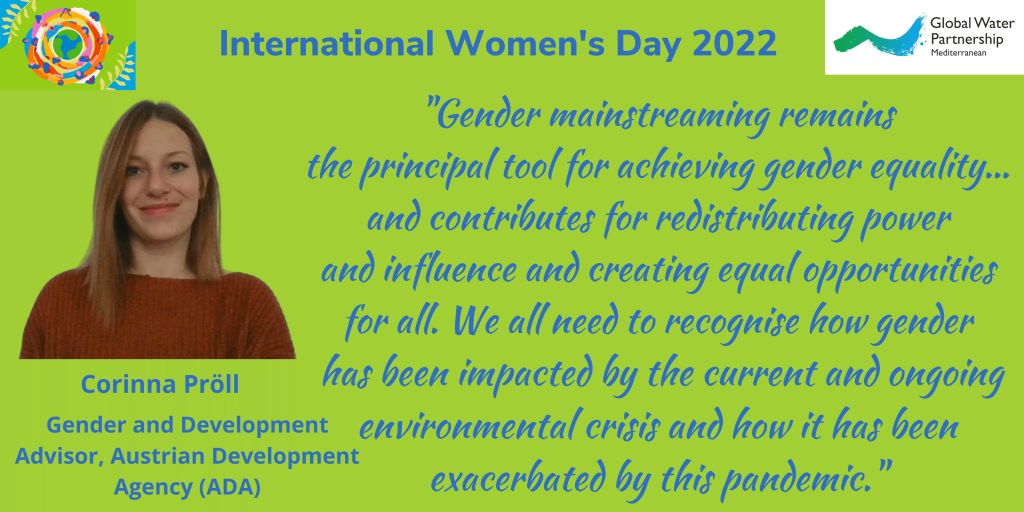 International Women's Day 2022

Global Water Partnership
Mediterranean

"Gender mainstreaming remains the principal tool for achieving gender equality... and contributes for redistributing power and influence and creating equal opportunities for all. We all need to recognise how gender has been impacted by the current and ongoing environmental crisis and how it has been exacerbated by this pandemic."

Corinna Pröll

Gender and Development Advisor, Austrian Development Agency (ADA)